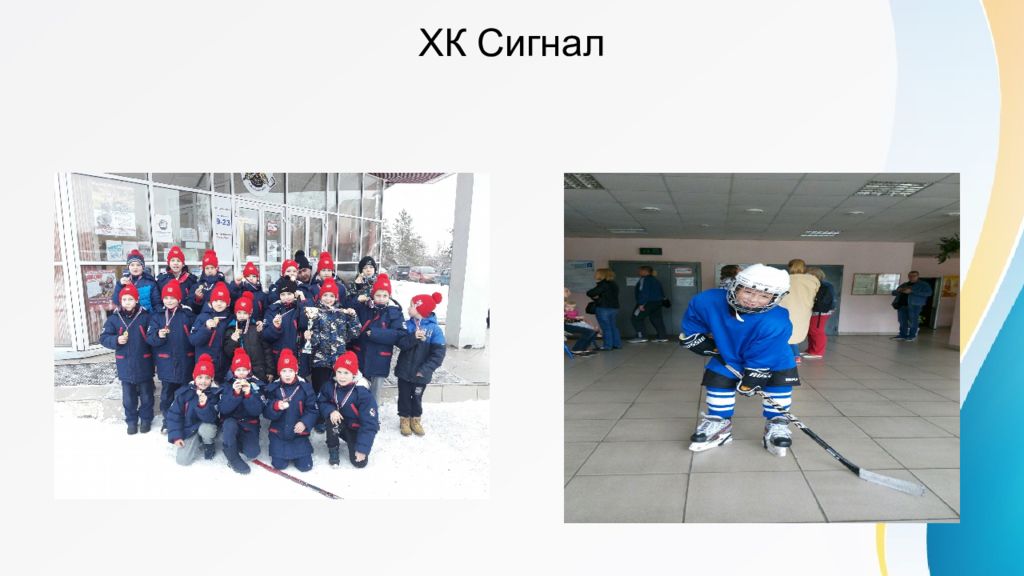 ХК Сигнал